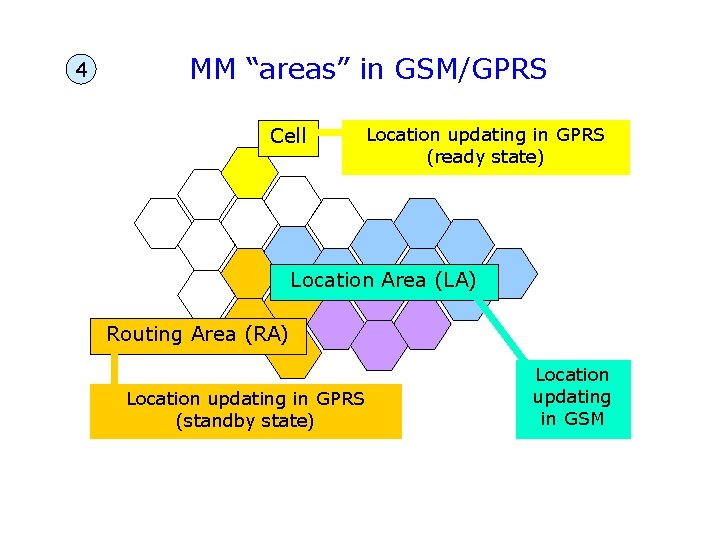 4

MM “areas” in GSM/GPRS

Cell

Location updating in GPRS (ready state)

Location Area (LA)

Routing Area (RA)

Location updating in GPRS (standby state)

Location updating in GSM